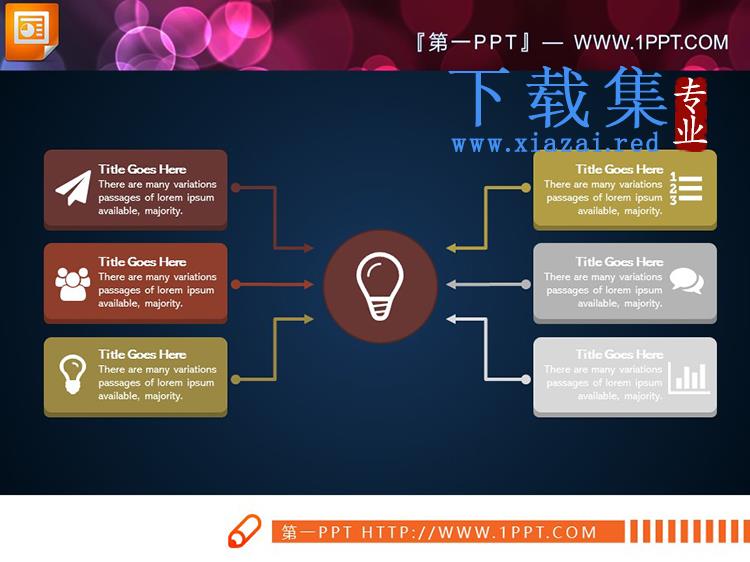 『第一PPT』— WWW.1PPT.COM

下载集

专业

www.xiazai.red

Title Goes Here
There are many variations passages of lorem ipsum available, majority.

Title Goes Here
There are many variations passages of lorem ipsum available, majority.

Title Goes Here
There are many variations passages of lorem ipsum available, majority.

Title Goes Here
There are many variations passages of lorem ipsum available, majority.

1
2
3

Title Goes Here
There are many variations passages of lorem ipsum available, majority.

Title Goes Here
There are many variations passages of lorem ipsum available, majority.

第一PPT HTTP://WWW.1PPT.COM